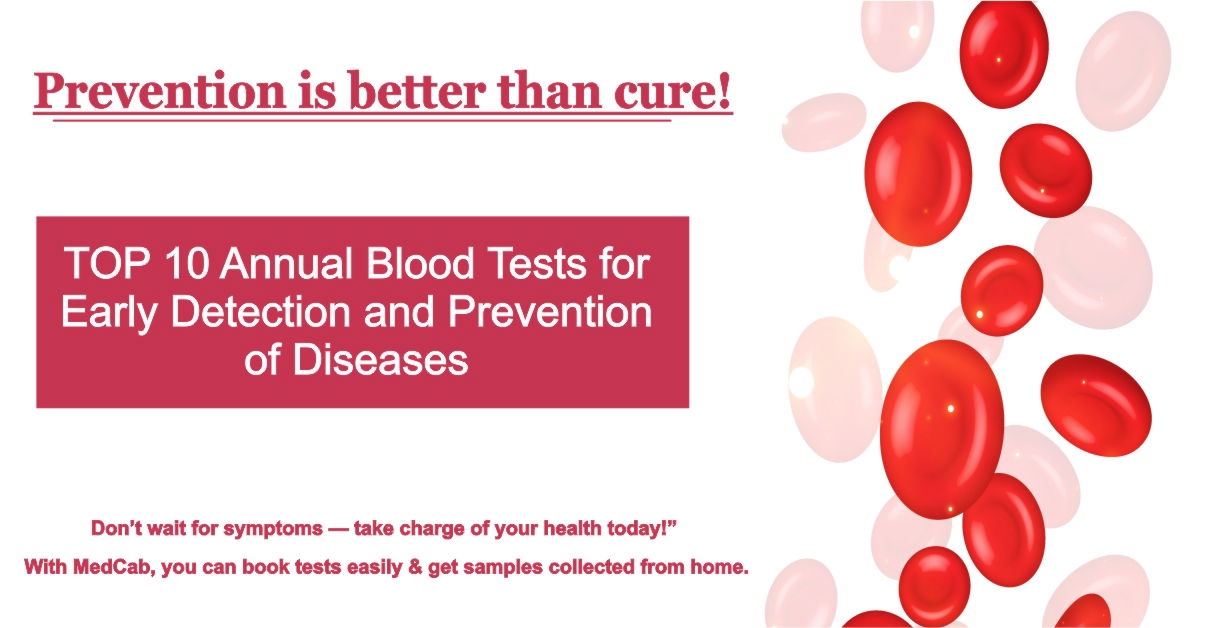 Prevention is better than cure!

TOP 10 Annual Blood Tests for Early Detection and Prevention of Diseases

Don’t wait for symptoms — take charge of your health today!”

With MedCab, you can book tests easily & get samples collected from home.